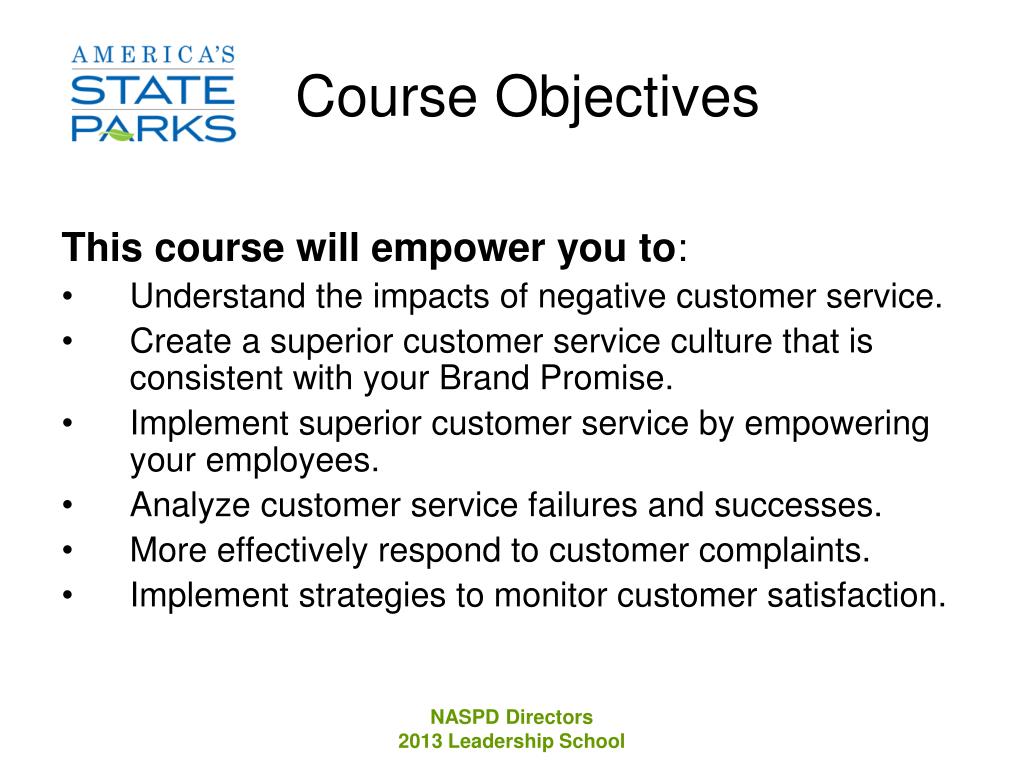 AMERICA'S
STATE
PARKS

Course Objectives

This course will empower you to:
• Understand the impacts of negative customer service.
• Create a superior customer service culture that is consistent with your Brand Promise.
• Implement superior customer service by empowering your employees.
• Analyze customer service failures and successes.
• More effectively respond to customer complaints.
• Implement strategies to monitor customer satisfaction.

NASPD Directors
2013 Leadership School